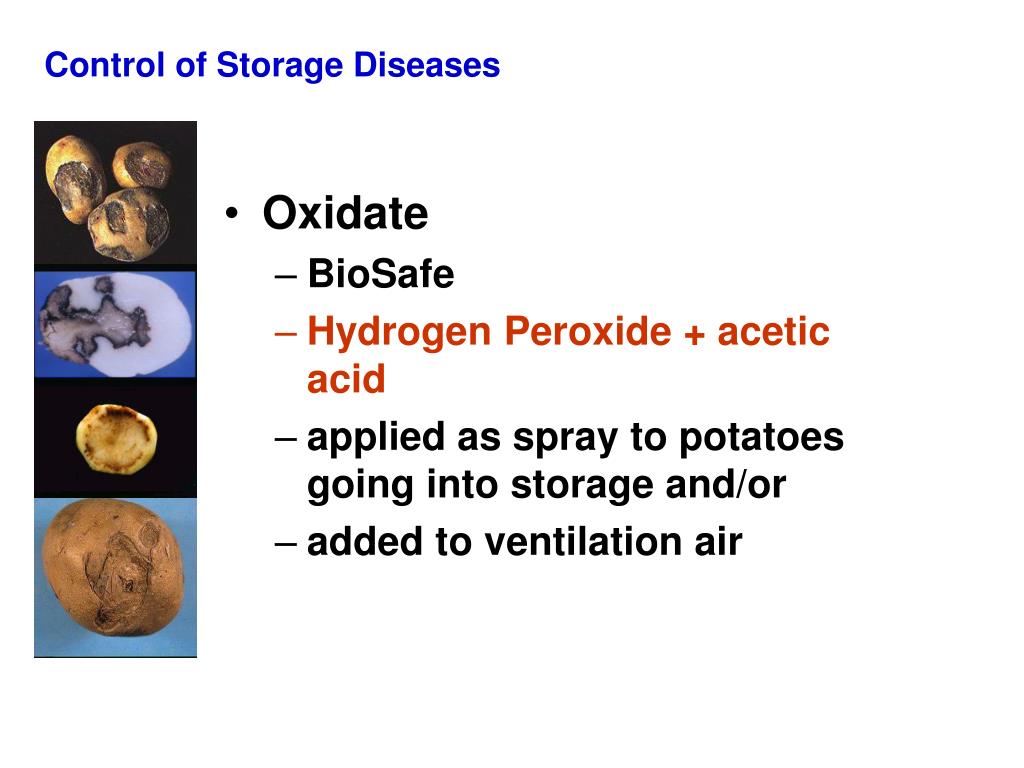 Control of Storage Diseases

• Oxidate
– BioSafe
– Hydrogen Peroxide + acetic acid
– applied as spray to potatoes going into storage and/or
– added to ventilation air